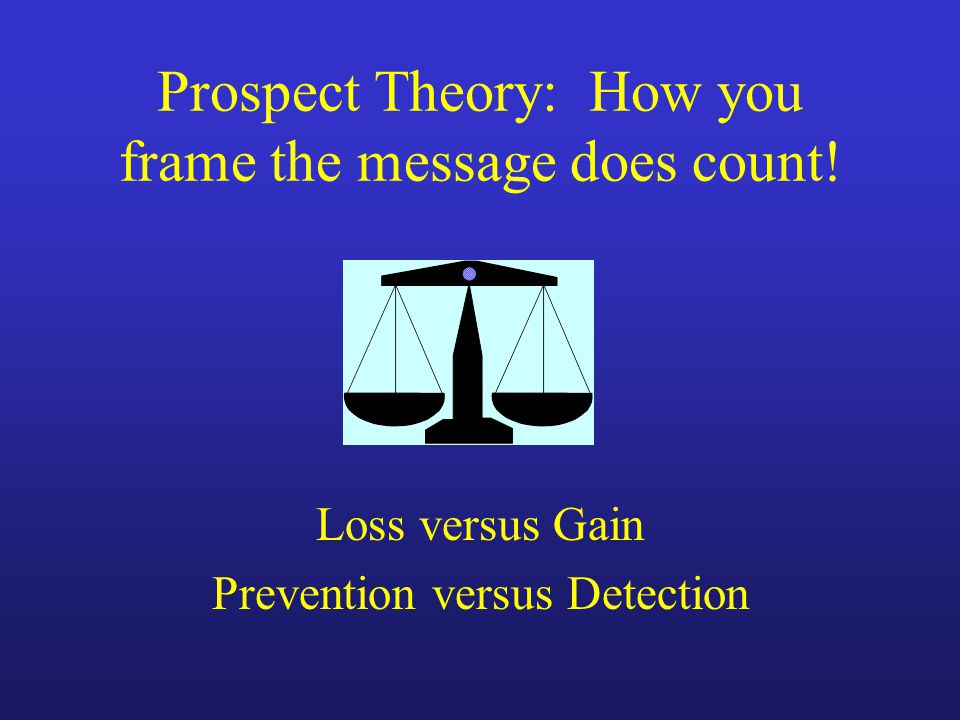 Prospect Theory:  How you frame the message does count!

Loss versus Gain

Prevention versus Detection